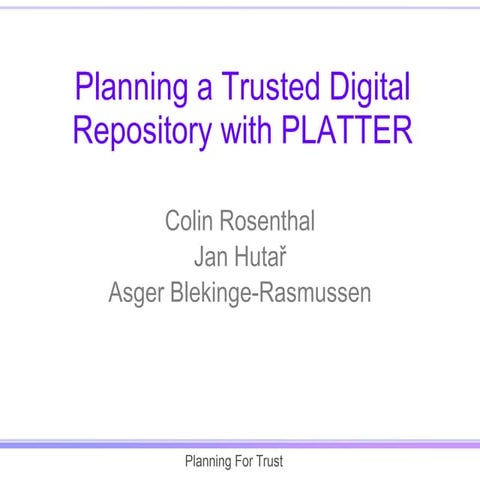 Planning a Trusted Digital Repository with PLATTER

Colin Rosenthal
Jan Hutař
Asger Blekinge-Rasmussen

Planning For Trust